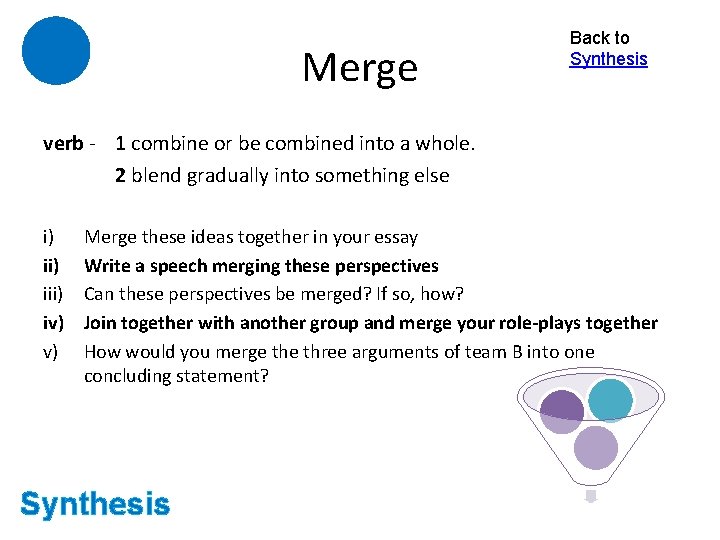 Merge

Back to Synthesis

verb - 1 combine or be combined into a whole.
2 blend gradually into something else

i) Merge these ideas together in your essay
ii) Write a speech merging these perspectives
iii) Can these perspectives be merged? If so, how?
iv) Join together with another group and merge your role-plays together
v) How would you merge the three arguments of team B into one concluding statement?

Synthesis